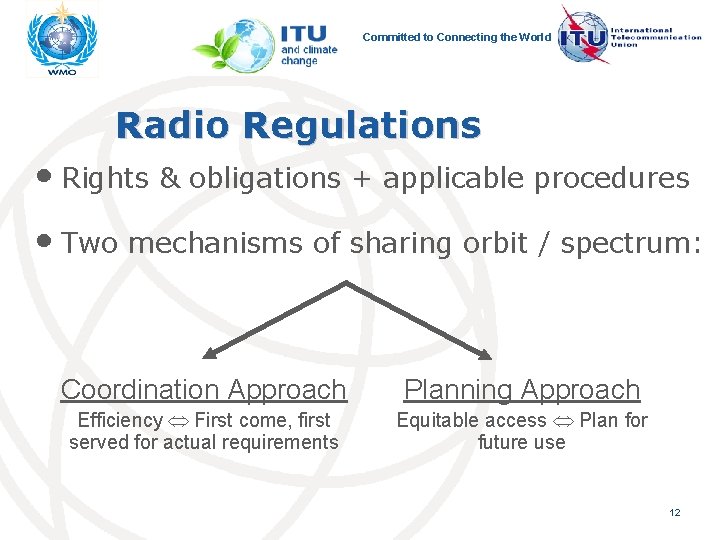 WMO

ITU and climate change

Committed to Connecting the World

ITU International Telecommunication Union

Radio Regulations

• Rights & obligations + applicable procedures

• Two mechanisms of sharing orbit / spectrum:

Coordination Approach

Efficiency ⇔ First come, first served for actual requirements

Planning Approach

Equitable access ⇔ Plan for future use

12